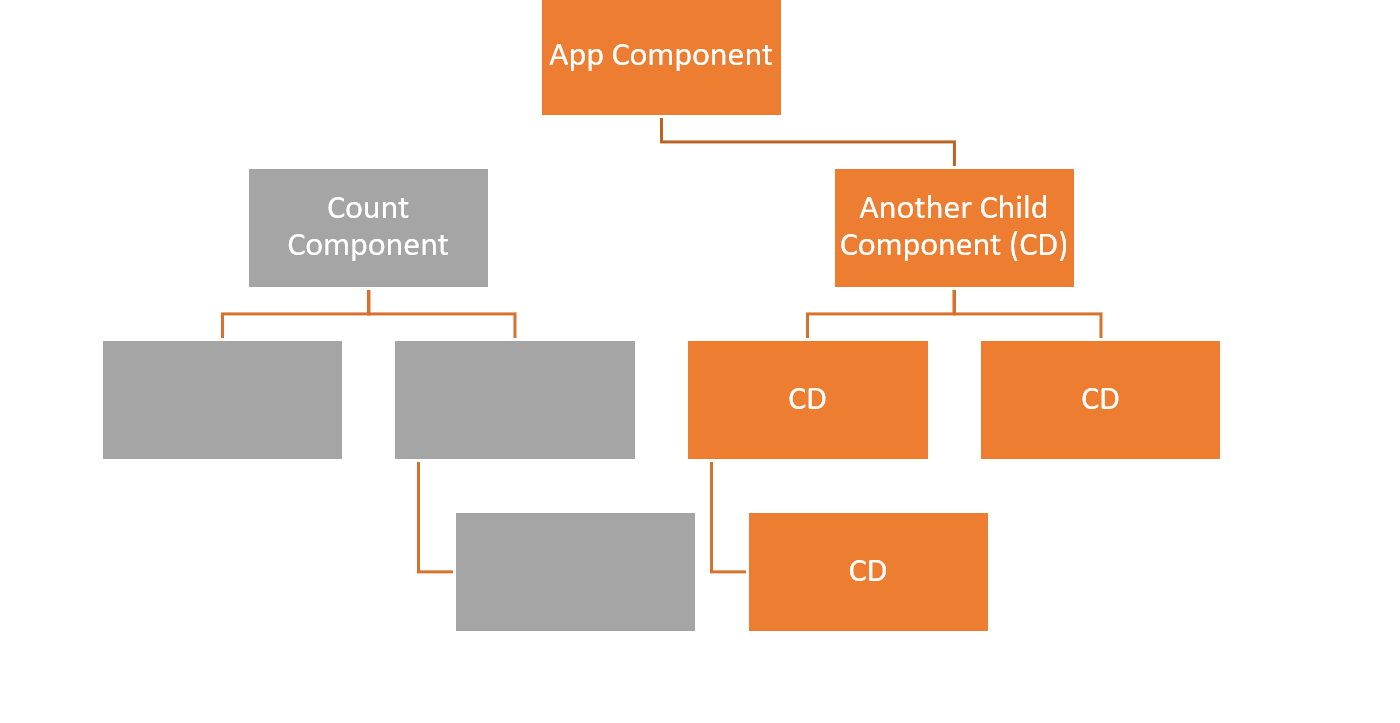 App Component

Count Component

Another Child Component (CD)

CD

CD

CD